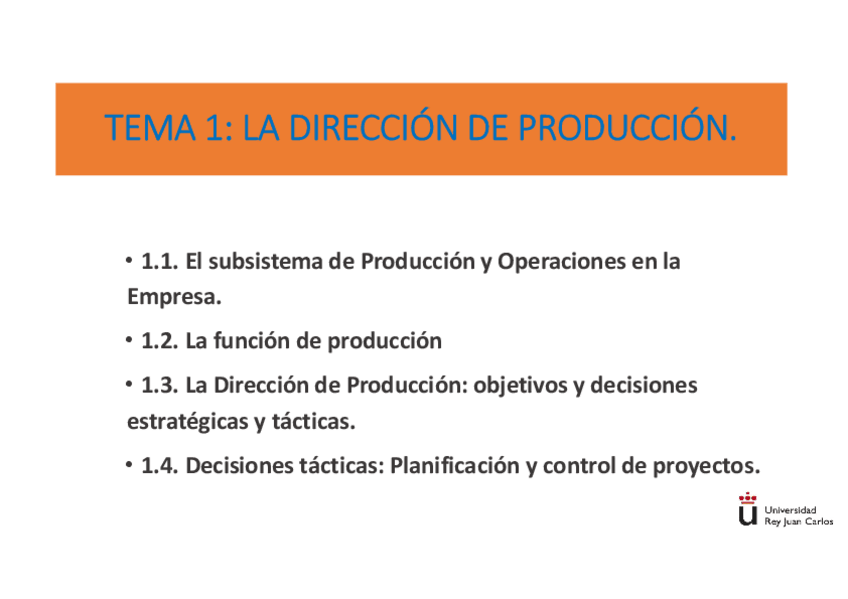 TEMA 1: LA DIRECCIÓN DE PRODUCCIÓN.

• 1.1. El subsistema de Producción y Operaciones en la Empresa.

• 1.2. La función de producción

• 1.3. La Dirección de Producción: objetivos y decisiones estratégicas y tácticas.

• 1.4. Decisiones tácticas: Planificación y control de proyectos.

Universidad Rey Juan Carlos